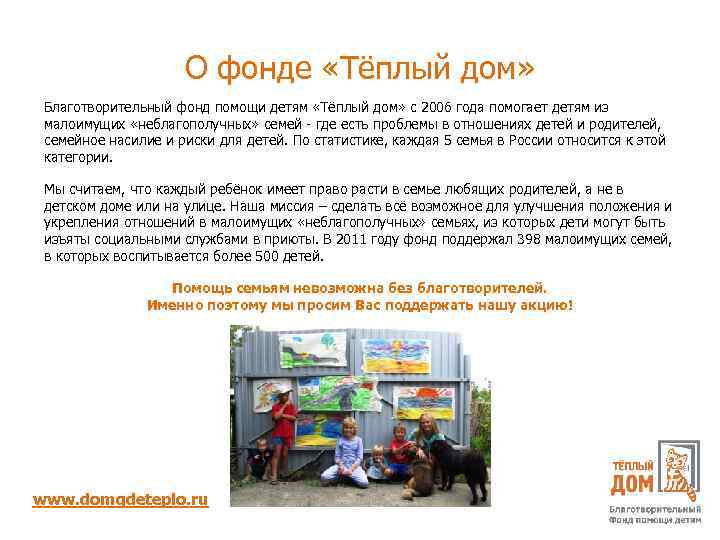 О фонде «Тёплый дом»

Благотворительный фонд помощи детям «Тёплый дом» с 2006 года помогает детям из малоимущих «неблагополучных» семей - где есть проблемы в отношениях детей и родителей, семейное насилие и риски для детей. По статистике, каждая 5 семья в России относится к этой категории.

Мы считаем, что каждый ребёнок имеет право расти в семье любящих родителей, а не в детском доме или на улице. Наша миссия – сделать всё возможное для улучшения положения и укрепления отношений в малоимущих «неблагополучных» семьях, из которых дети могут быть изъяты социальными службами в приюты. В 2011 году фонд поддержал 398 малоимущих семей, в которых воспитывается более 500 детей.

Помощь семьям невозможна без благотворителей.
Именно поэтому мы просим Вас поддержать нашу акцию!

www.domgdeteplo.ru

ТЁПЛЫЙ ДОМ
Благотворительный Фонд помощи детям